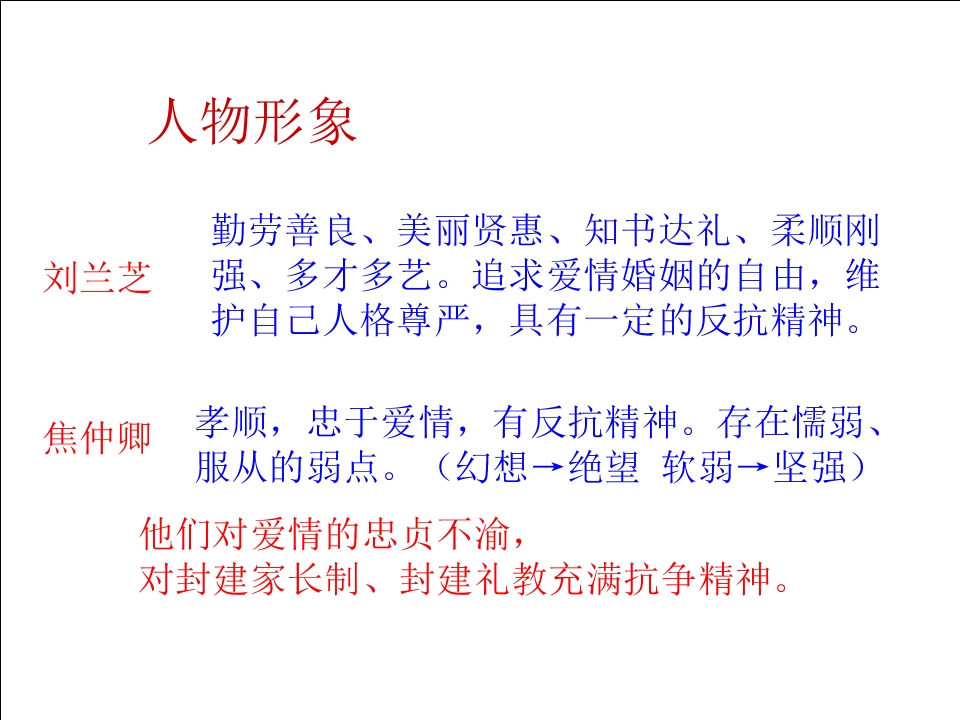 人物形象

刘兰芝

勤劳善良、美丽贤惠、知书达礼、柔顺刚强、多才多艺。追求爱情婚姻的自由，维护自己人格尊严，具有一定的反抗精神。

焦仲卿

孝顺，忠于爱情，有反抗精神。存在懦弱、服从的弱点。（幻想→绝望 软弱→坚强）

他们对爱情的忠贞不渝，
对封建家长制、封建礼教充满抗争精神。